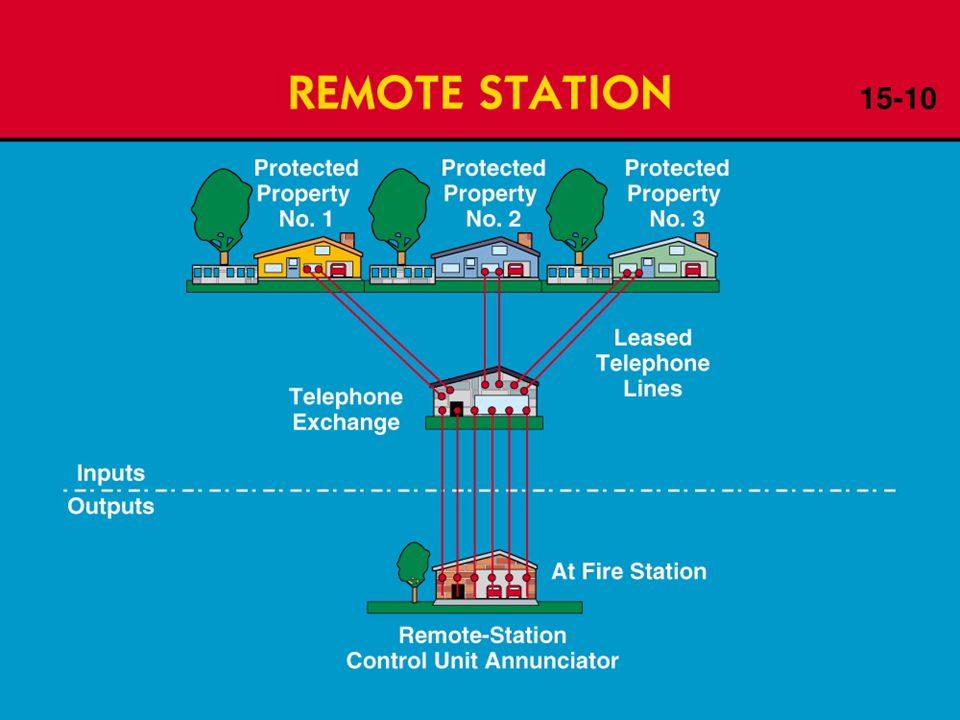 REMOTE STATION

15-10

Protected Property No. 1

Protected Property No. 2

Protected Property No. 3

Leased Telephone Lines

Telephone Exchange

Inputs

Outputs

At Fire Station

Remote-Station Control Unit Annunciator